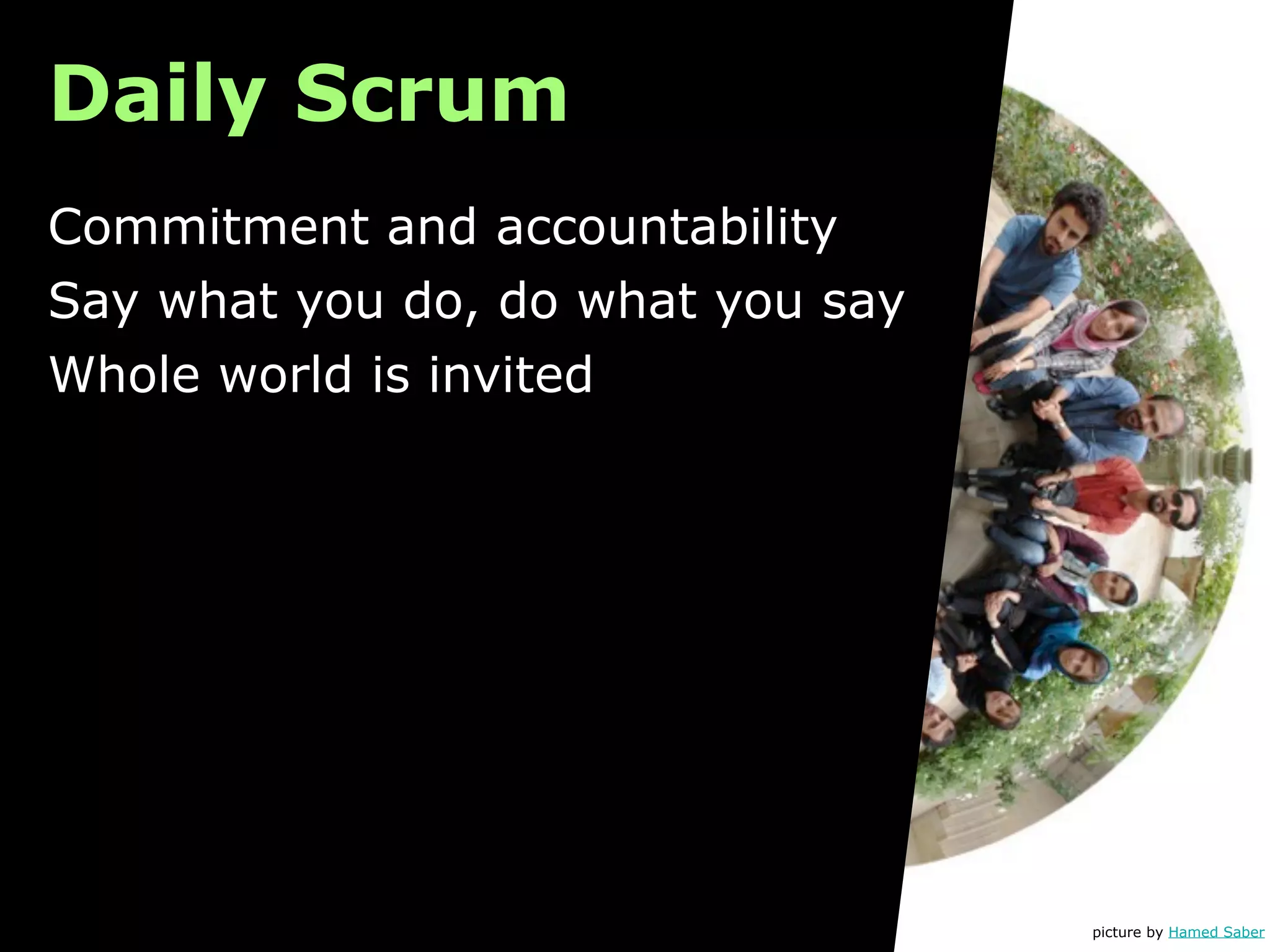 Daily Scrum

Commitment and accountability
Say what you do, do what you say
Whole world is invited

picture by Hamed Saber